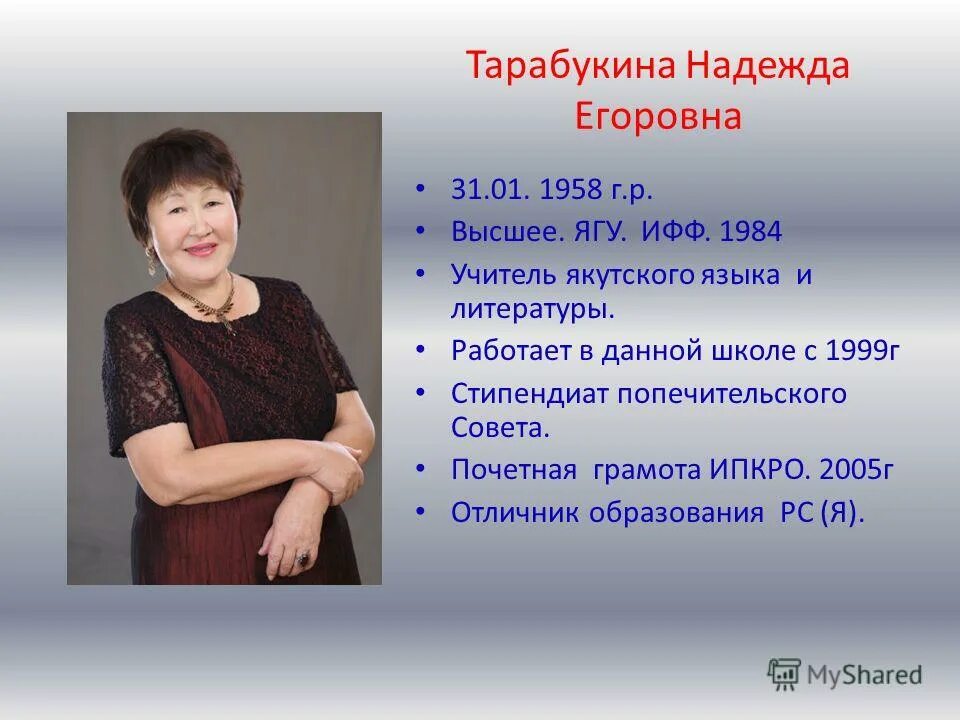 Тарабукина Надежда Егоровна

• 31.01. 1958 г.р.
• Высшее. ЯГУ. ИФФ. 1984
• Учитель якутского языка и литературы.
• Работает в данной школе с 1999г
• Стипендиат попечительского Совета.
• Почетная грамота ИПКРО. 2005г
• Отличник образования РС (Я).

MyShared